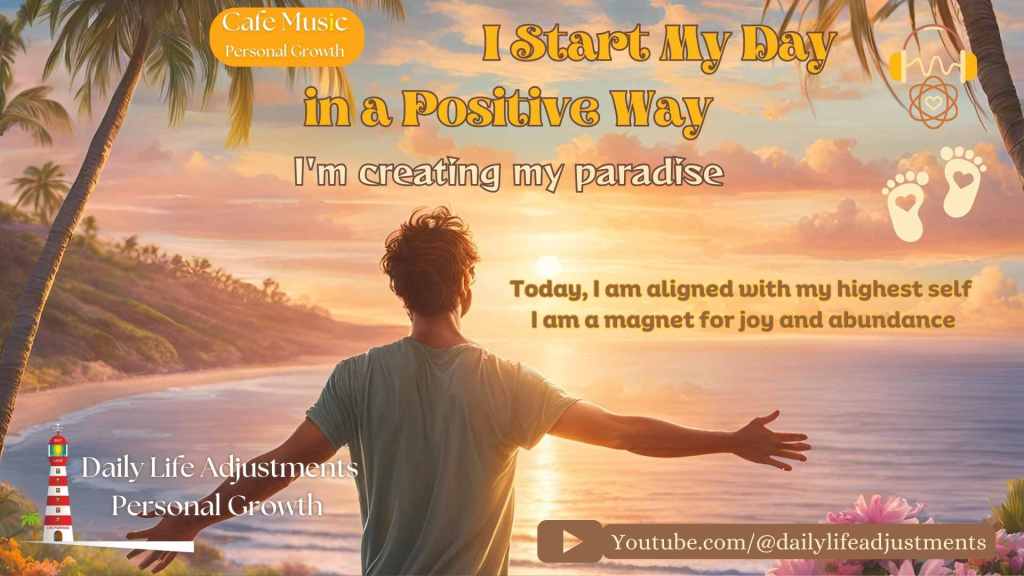 Cafe Music
Personal Growth

I Start My Day
in a Positive Way

I'm creating my paradise

Today, I am aligned with my highest self
I am a magnet for joy and abundance

Daily Life Adjustments
Personal Growth

Youtube.com/@dailylifeadjustments